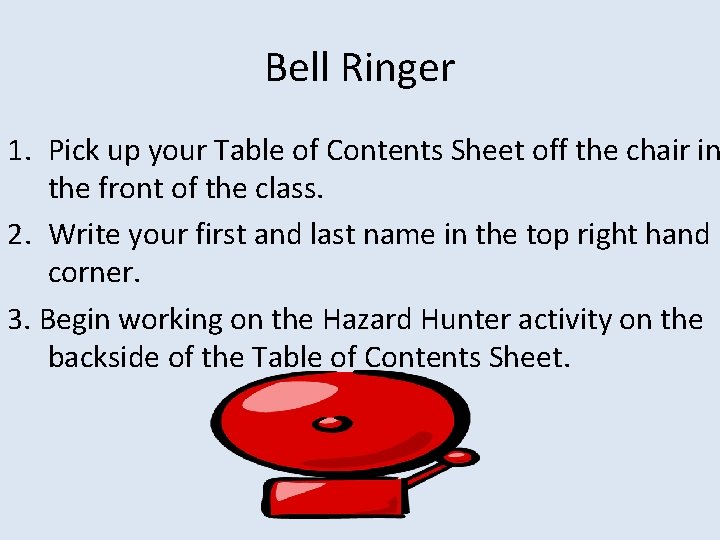 Bell Ringer

1. Pick up your Table of Contents Sheet off the chair in the front of the class.

2. Write your first and last name in the top right hand corner.

3. Begin working on the Hazard Hunter activity on the backside of the Table of Contents Sheet.